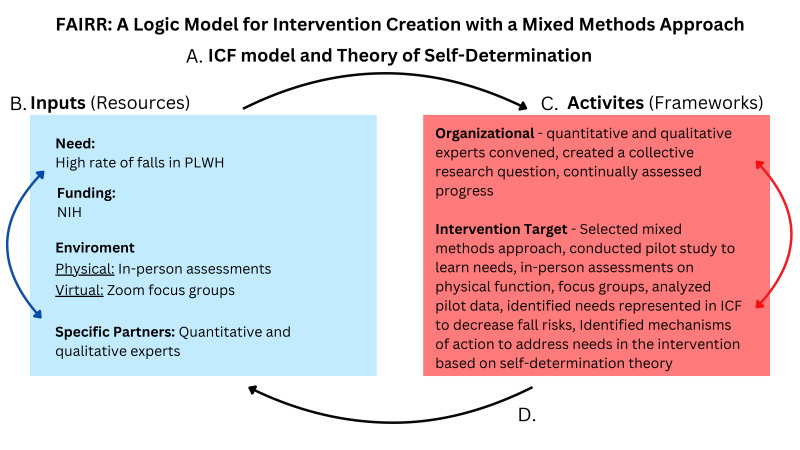 FAIRR: A Logic Model for Intervention Creation with a Mixed Methods Approach

A. ICF model and Theory of Self-Determination

B. Inputs (Resources)

Need:
High rate of falls in PLWH

Funding:
NIH

Enviroment
Physical: In-person assessments
Virtual: Zoom focus groups

Specific Partners: Quantitative and qualitative experts

C. Activites (Frameworks)

Organizational - quantitative and qualitative experts convened, created a collective research question, continually assessed progress

Intervention Target - Selected mixed methods approach, conducted pilot study to learn needs, in-person assessments on physical function, focus groups, analyzed pilot data, identified needs represented in ICF to decrease fall risks, Identified mechanisms of action to address needs in the intervention based on self-determination theory

D.